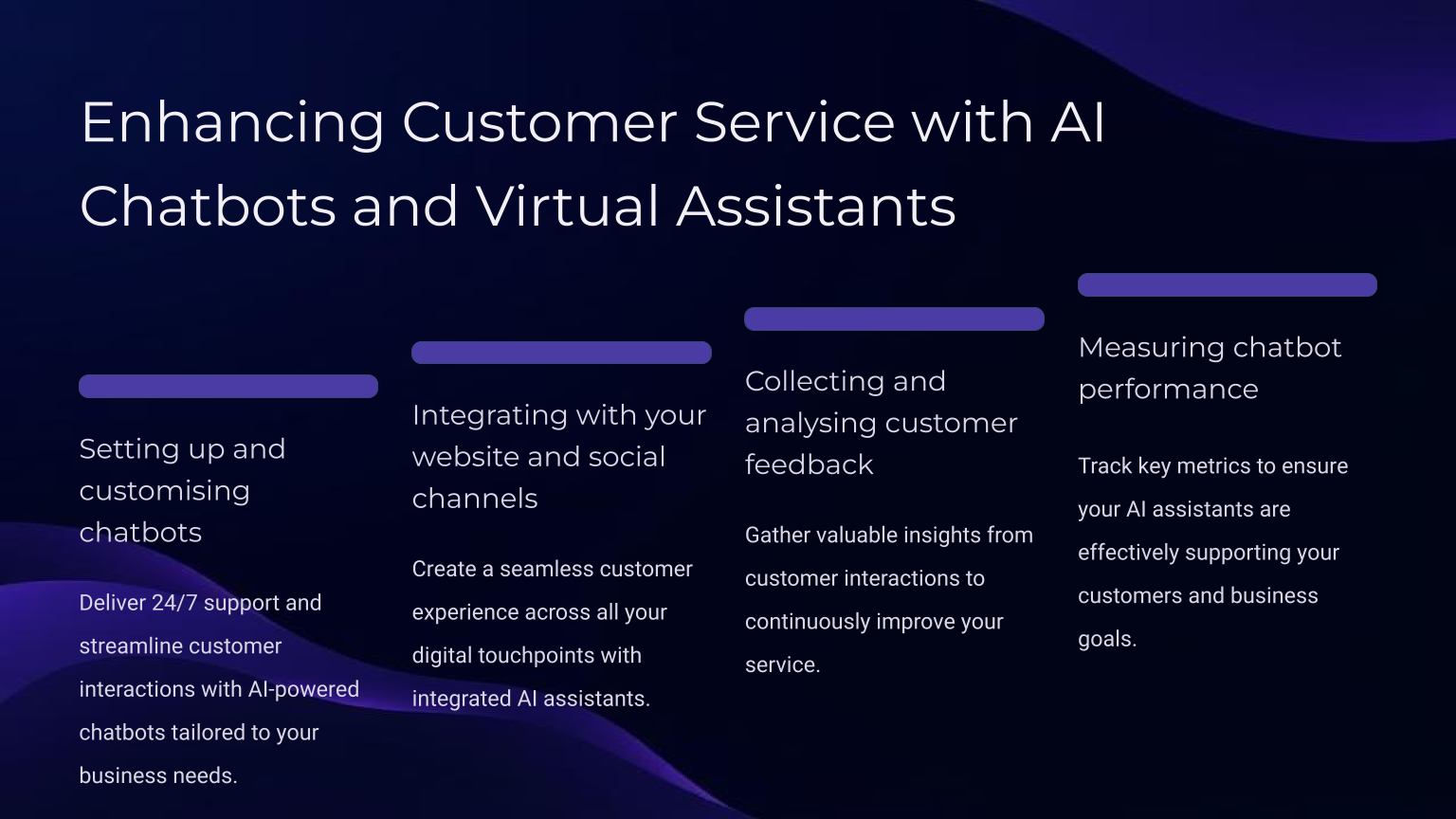 Enhancing Customer Service with AI Chatbots and Virtual Assistants

Setting up and customising chatbots

Deliver 24/7 support and streamline customer interactions with AI-powered chatbots tailored to your business needs.

Integrating with your website and social channels

Create a seamless customer experience across all your digital touchpoints with integrated AI assistants.

Collecting and analysing customer feedback

Gather valuable insights from customer interactions to continuously improve your service.

Measuring chatbot performance

Track key metrics to ensure your AI assistants are effectively supporting your customers and business goals.